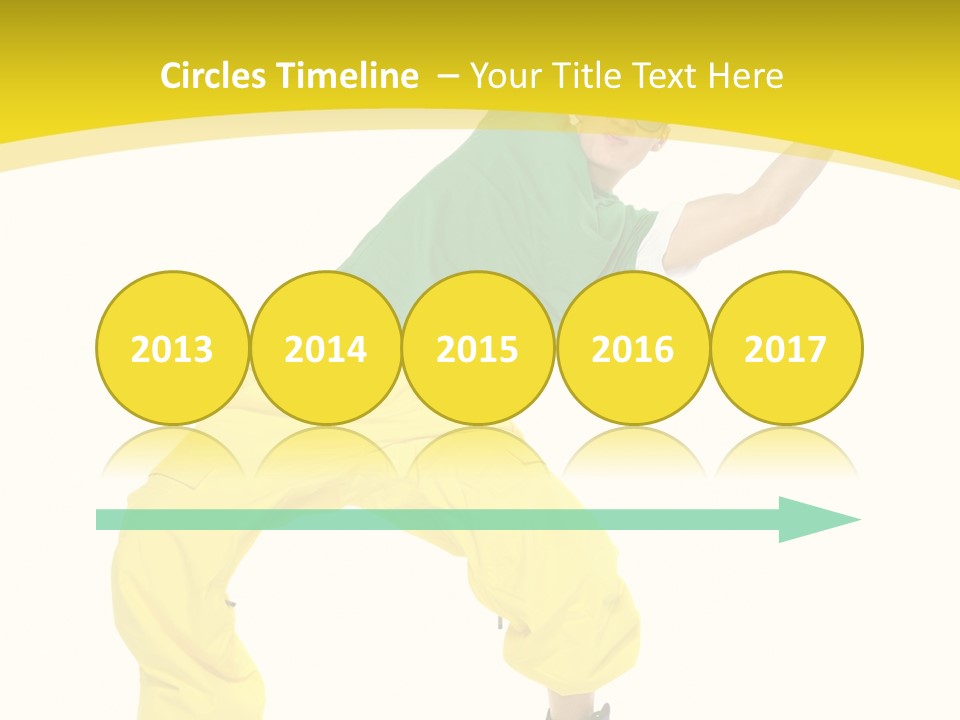 Circles Timeline – Your Title Text Here

2013

2014

2015

2016

2017